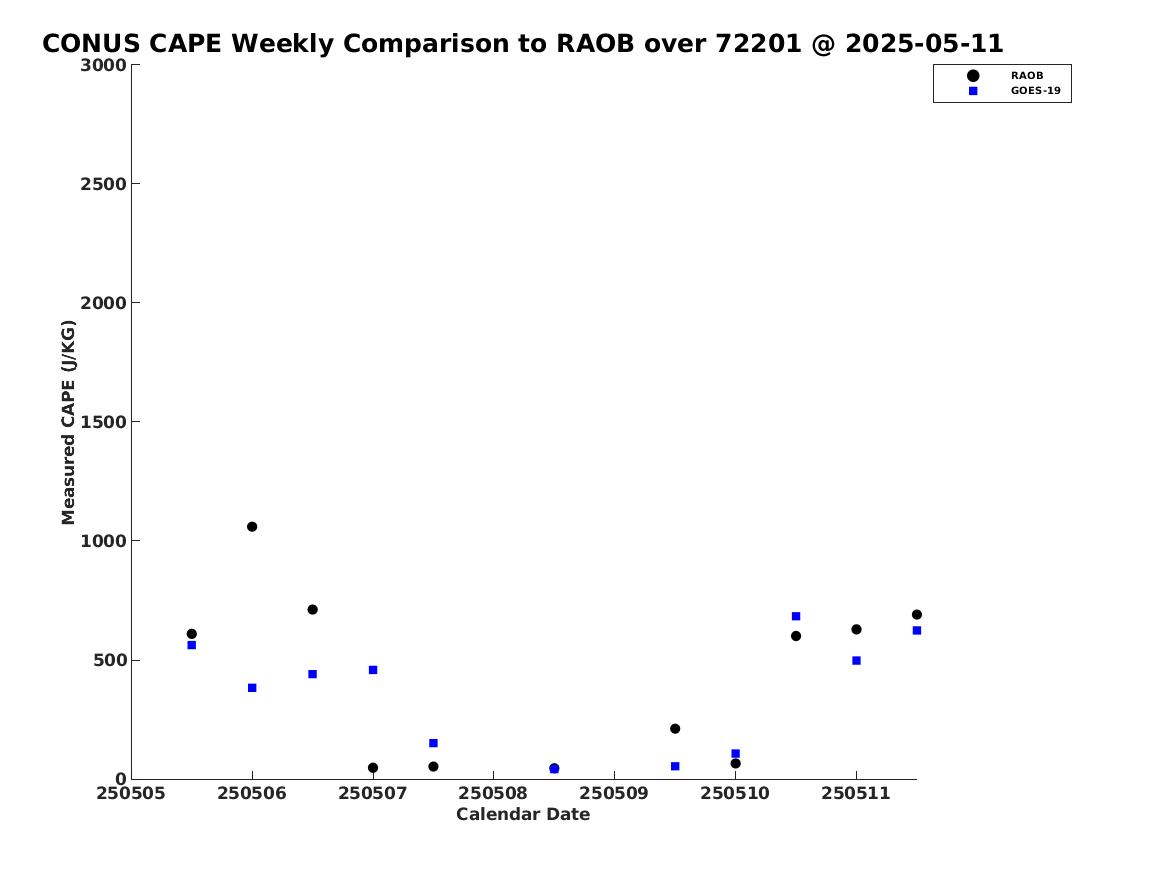 CONUS CAPE Weekly Comparison to RAOB over 72201 @ 2025-05-11

RAOB
GOES-19

Measured CAPE (J/KG)

3000
2500
2000
1500
1000
500
0

250505 250506 250507 250508 250509 250510 250511

Calendar Date